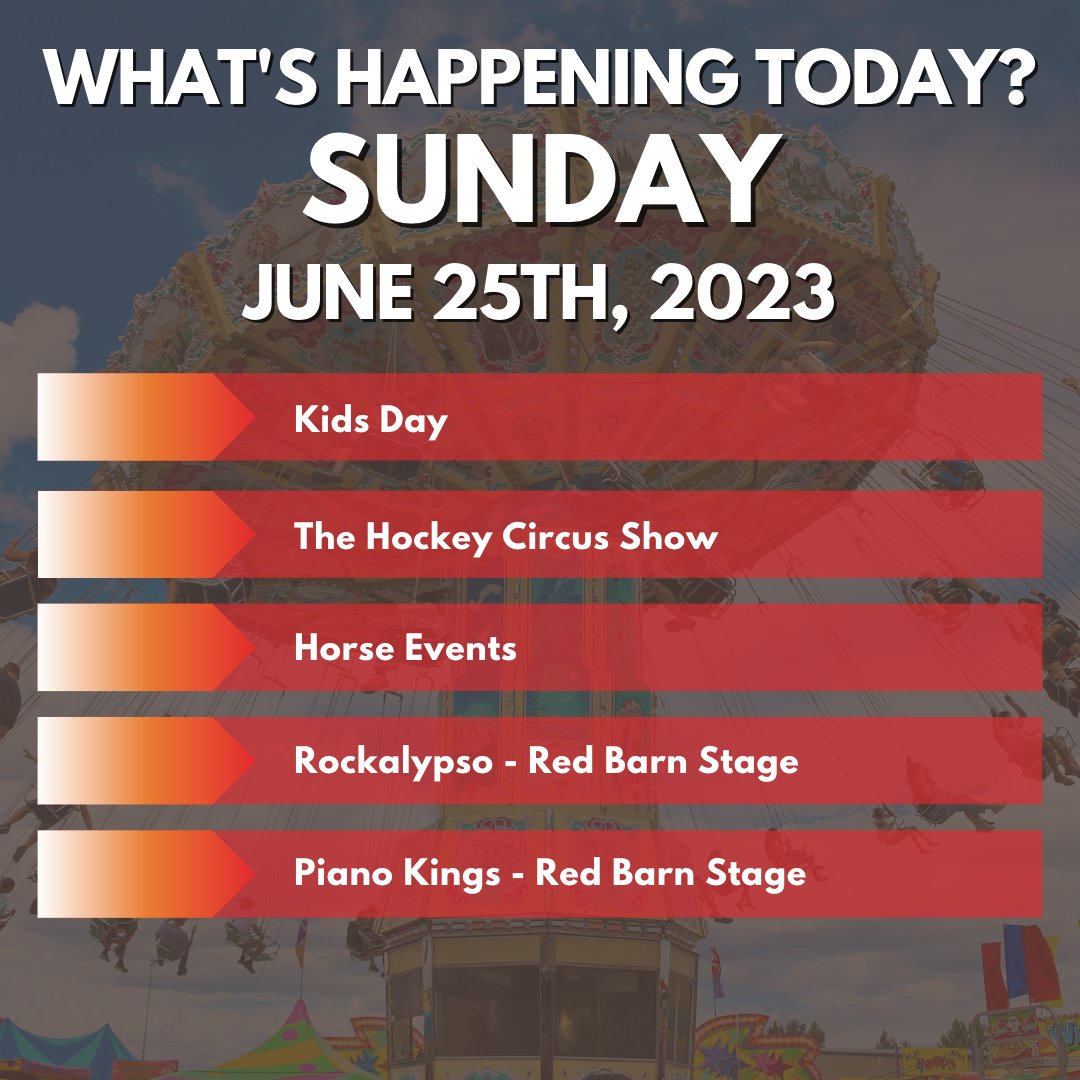 WHAT'S HAPPENING TODAY?
SUNDAY
JUNE 25TH, 2023

Kids Day

The Hockey Circus Show

Horse Events

Rockalypso - Red Barn Stage

Piano Kings - Red Barn Stage